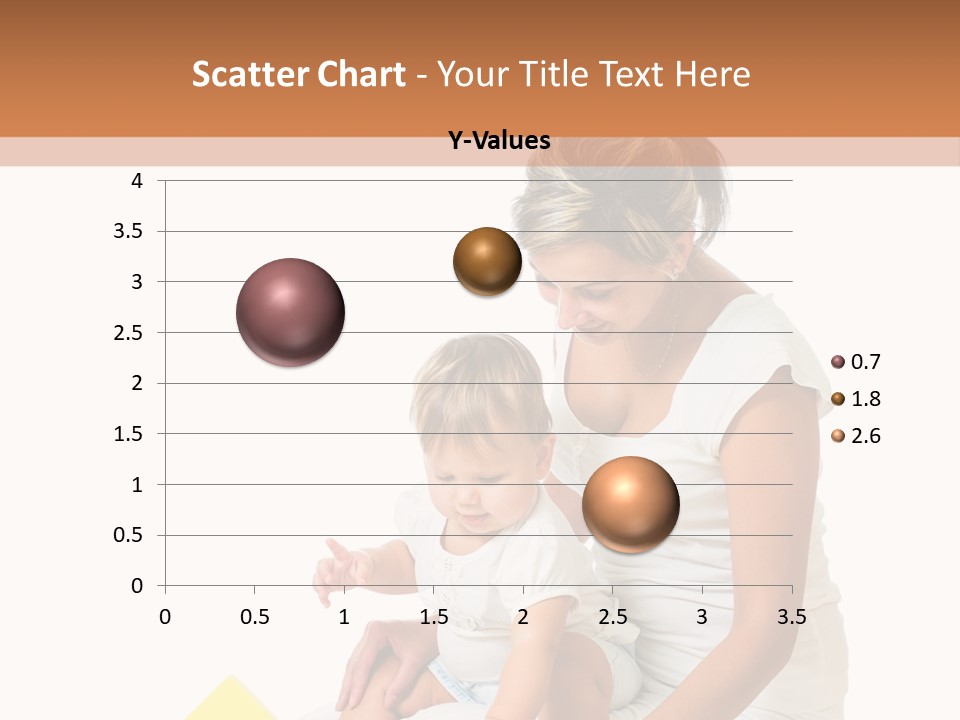 Scatter Chart - Your Title Text Here

Y-Values

4
3.5
3
2.5
2
1.5
1
0.5
0

0 0.5 1 1.5 2 2.5 3 3.5

0.7
1.8
2.6